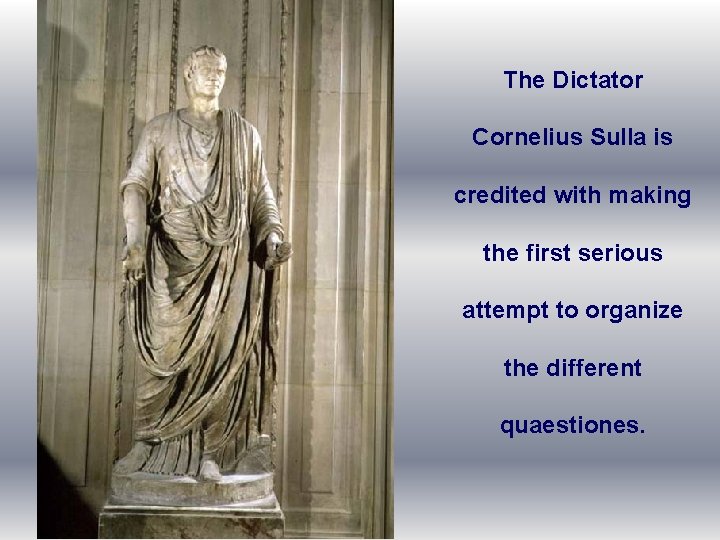 The Dictator Cornelius Sulla is credited with making the first serious attempt to organize the different quaestiones.